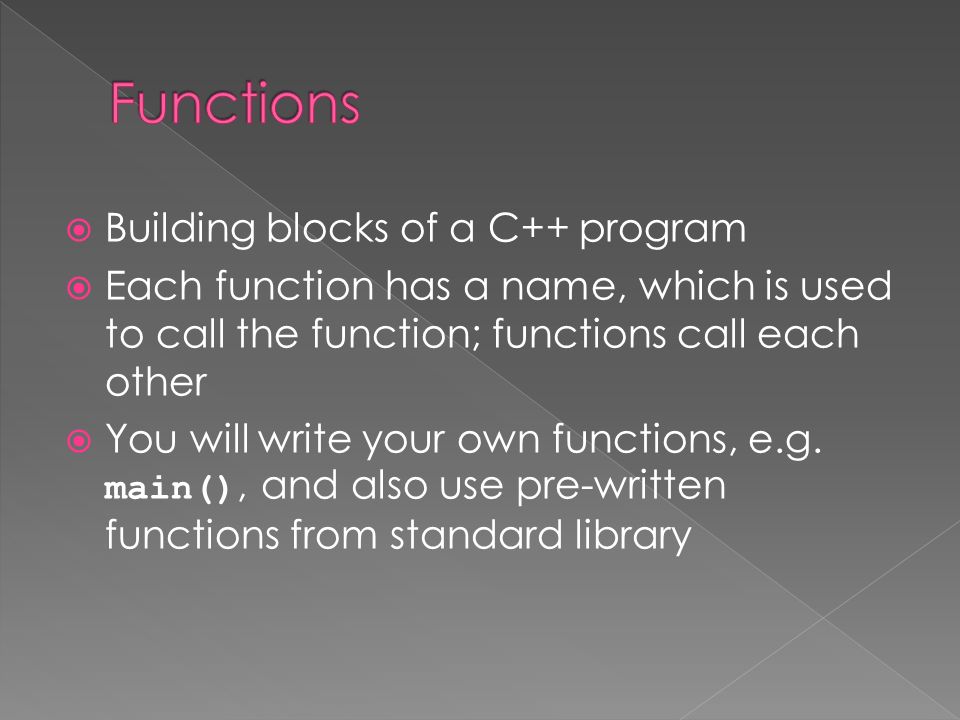 Functions

Building blocks of a C++ program

Each function has a name, which is used to call the function; functions call each other

You will write your own functions, e.g. main(), and also use pre-written functions from standard library